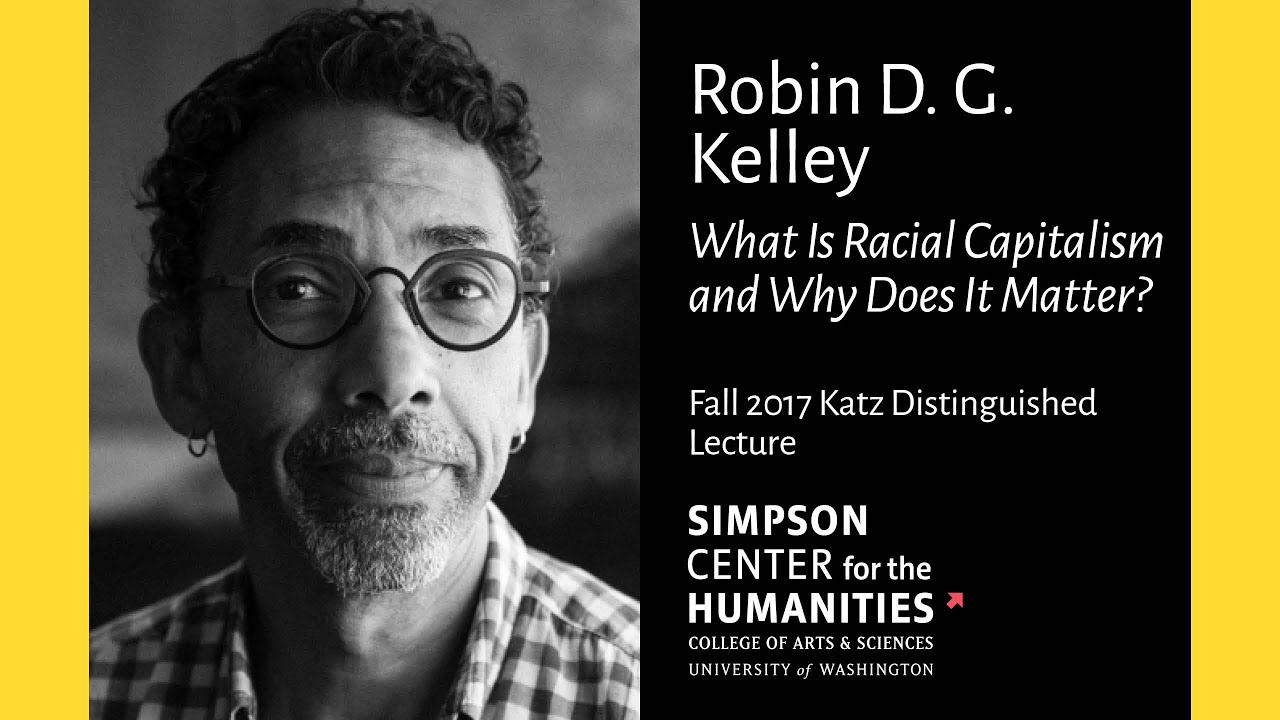 Robin D. G. Kelley

What Is Racial Capitalism and Why Does It Matter?

Fall 2017 Katz Distinguished Lecture

SIMPSON
CENTER for the
HUMANITIES
COLLEGE OF ARTS & SCIENCES
UNIVERSITY of WASHINGTON